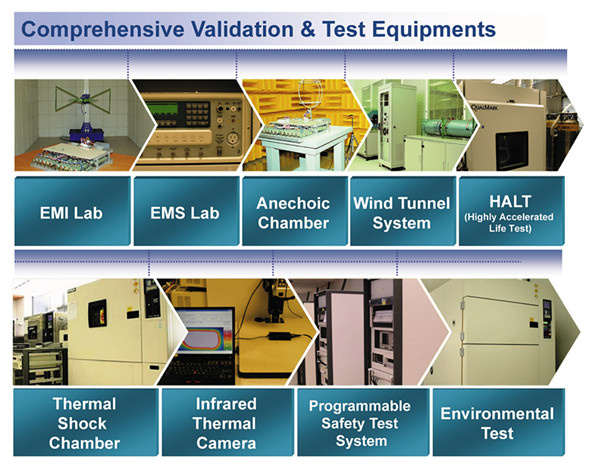 Comprehensive Validation & Test Equipments

QUALMARK

EMI Lab

EMS Lab

Anechoic Chamber

Wind Tunnel System

HALT (Highly Accelerated Life Test)

Thermal Shock Chamber

Infrared Thermal Camera

Programmable Safety Test System

Environmental Test